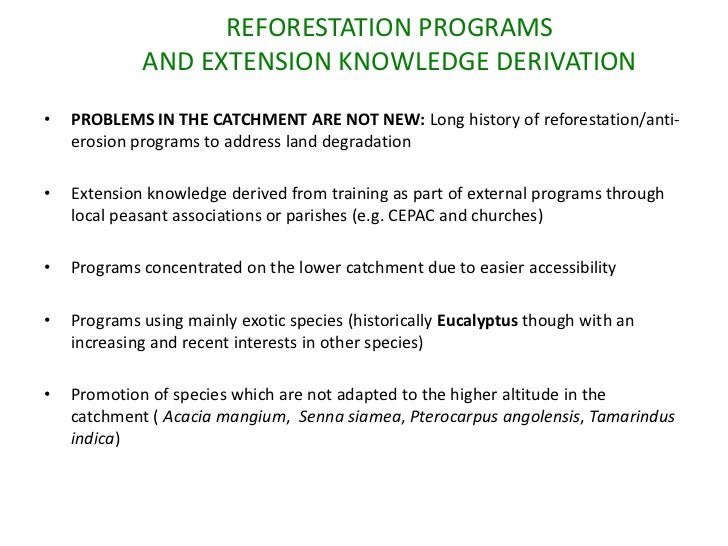 REFORESTATION PROGRAMS
AND EXTENSION KNOWLEDGE DERIVATION

• PROBLEMS IN THE CATCHMENT ARE NOT NEW: Long history of reforestation/anti-erosion programs to address land degradation

• Extension knowledge derived from training as part of external programs through local peasant associations or parishes (e.g. CEPAC and churches)

• Programs concentrated on the lower catchment due to easier accessibility

• Programs using mainly exotic species (historically Eucalyptus though with an increasing and recent interests in other species)

• Promotion of species which are not adapted to the higher altitude in the catchment ( Acacia mangium, Senna siamea, Pterocarpus angolensis, Tamarindus indica)